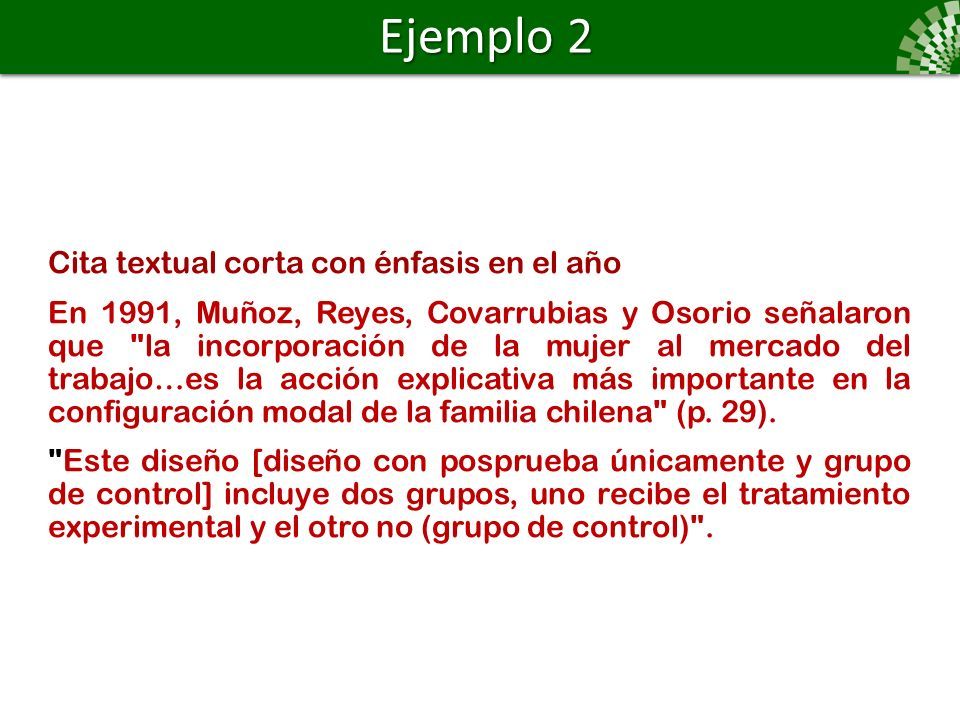 Ejemplo 2

Cita textual corta con énfasis en el año

En 1991, Muñoz, Reyes, Covarrubias y Osorio señalaron que "la incorporación de la mujer al mercado del trabajo…es la acción explicativa más importante en la configuración modal de la familia chilena" (p. 29).

"Este diseño [diseño con posprueba únicamente y grupo de control] incluye dos grupos, uno recibe el tratamiento experimental y el otro no (grupo de control)".